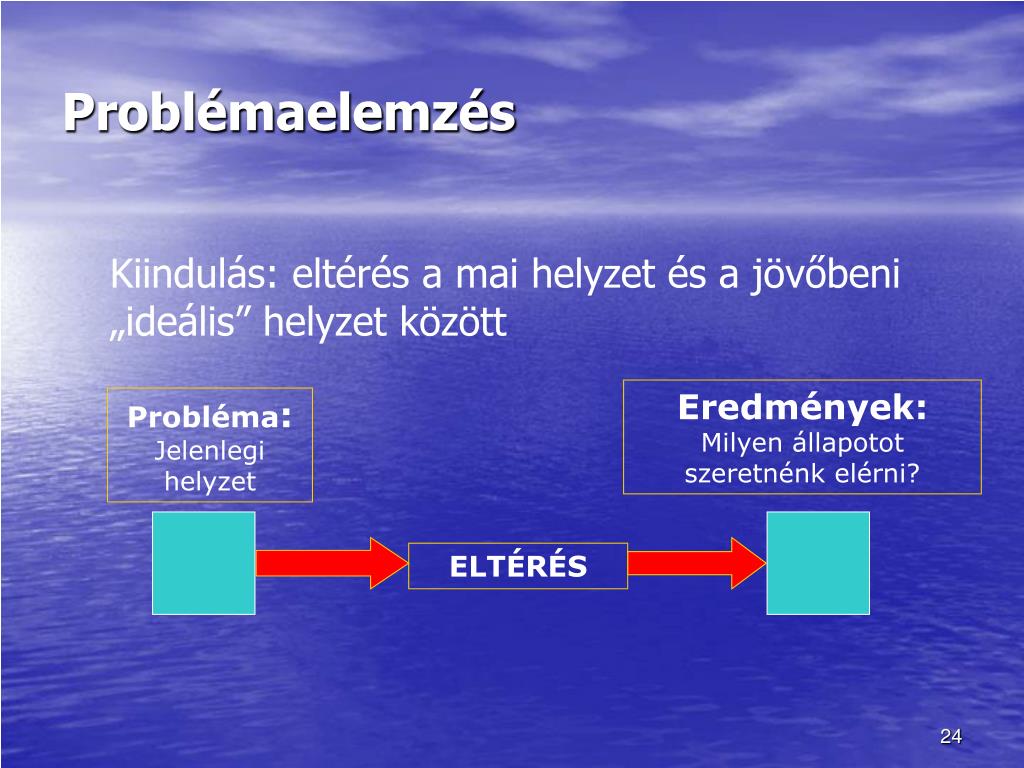 Problémaelemzés

Kiindulás: eltérés a mai helyzet és a jövőbeni „ideális” helyzet között

Probléma:
Jelenlegi helyzet

Eredmények:
Milyen állapotot szeretnénk elérni?

ELTÉRÉS

24